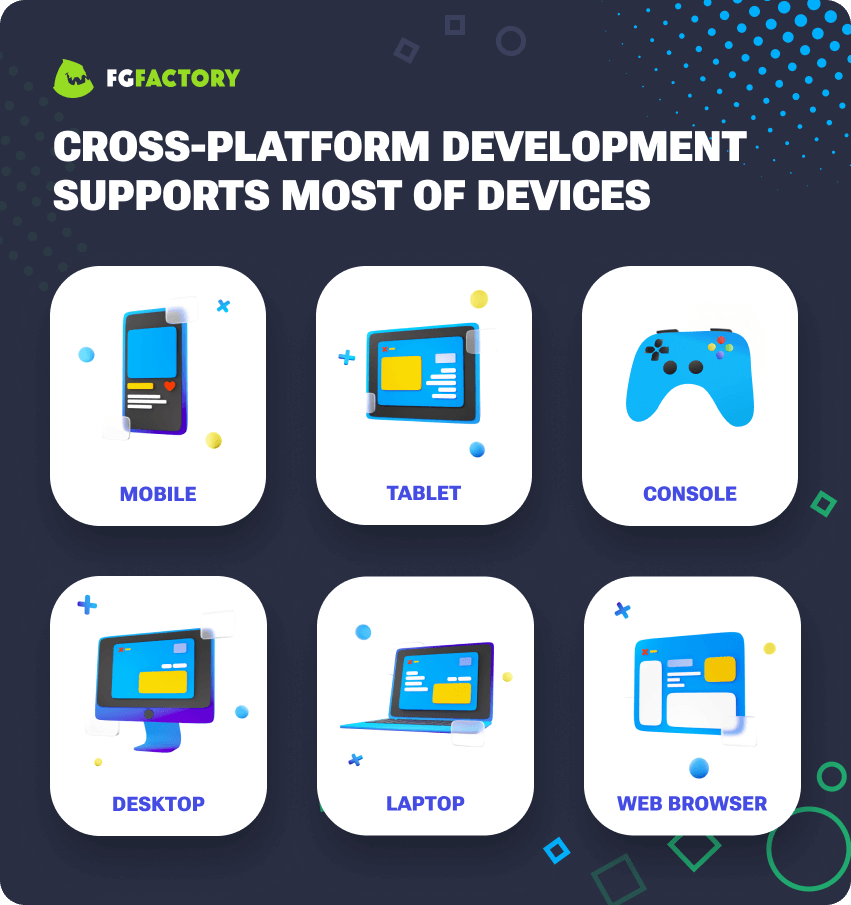 FGFACTORY

CROSS-PLATFORM DEVELOPMENT SUPPORTS MOST OF DEVICES

MOBILE

TABLET

CONSOLE

DESKTOP

LAPTOP

WEB BROWSER